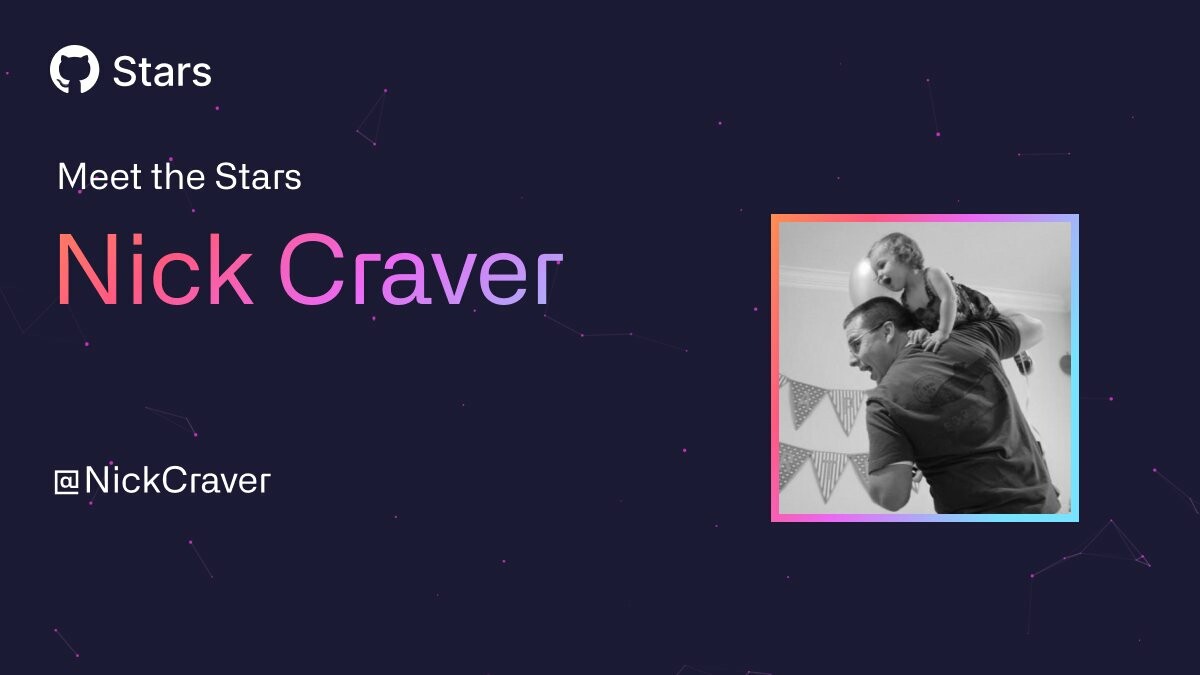 Stars

Meet the Stars

Nick Craver

@NickCraver